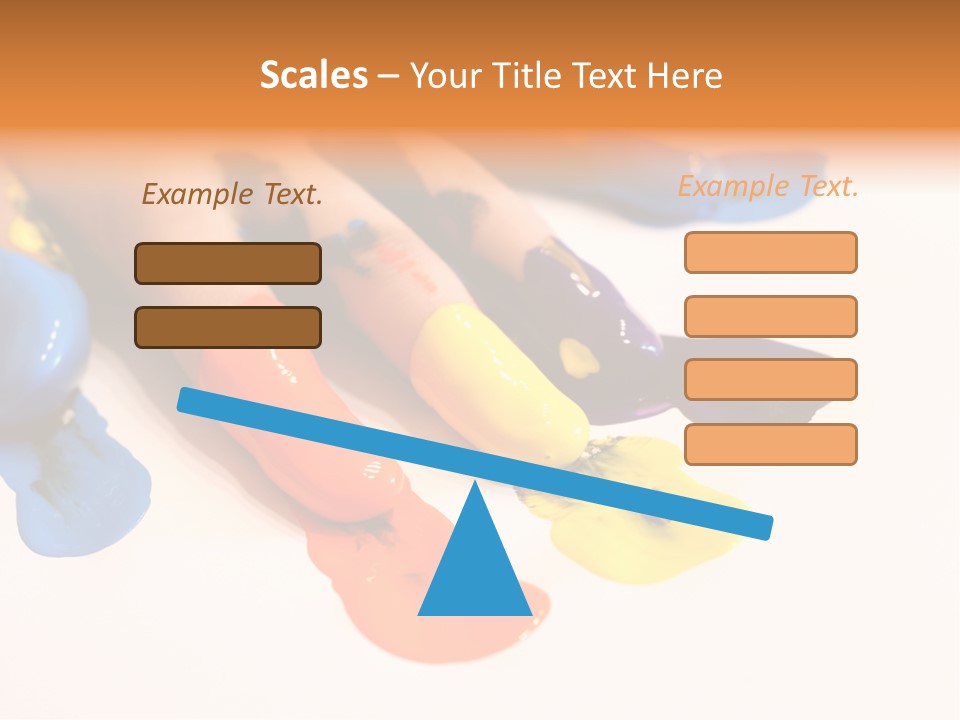 Scales – Your Title Text Here

Example Text.

Example Text.